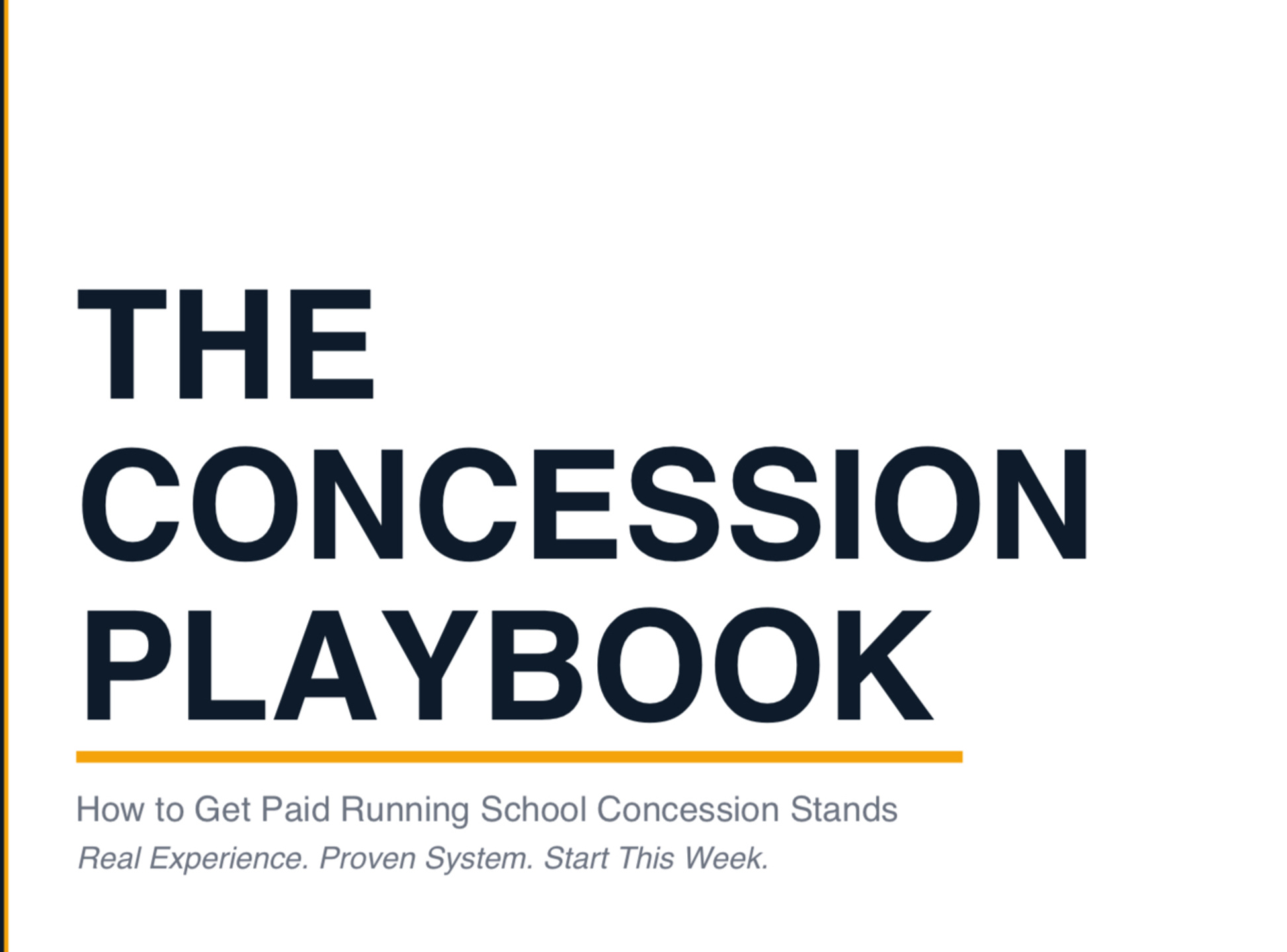 THE CONCESSION PLAYBOOK

How to Get Paid Running School Concession Stands

Real Experience. Proven System. Start This Week.